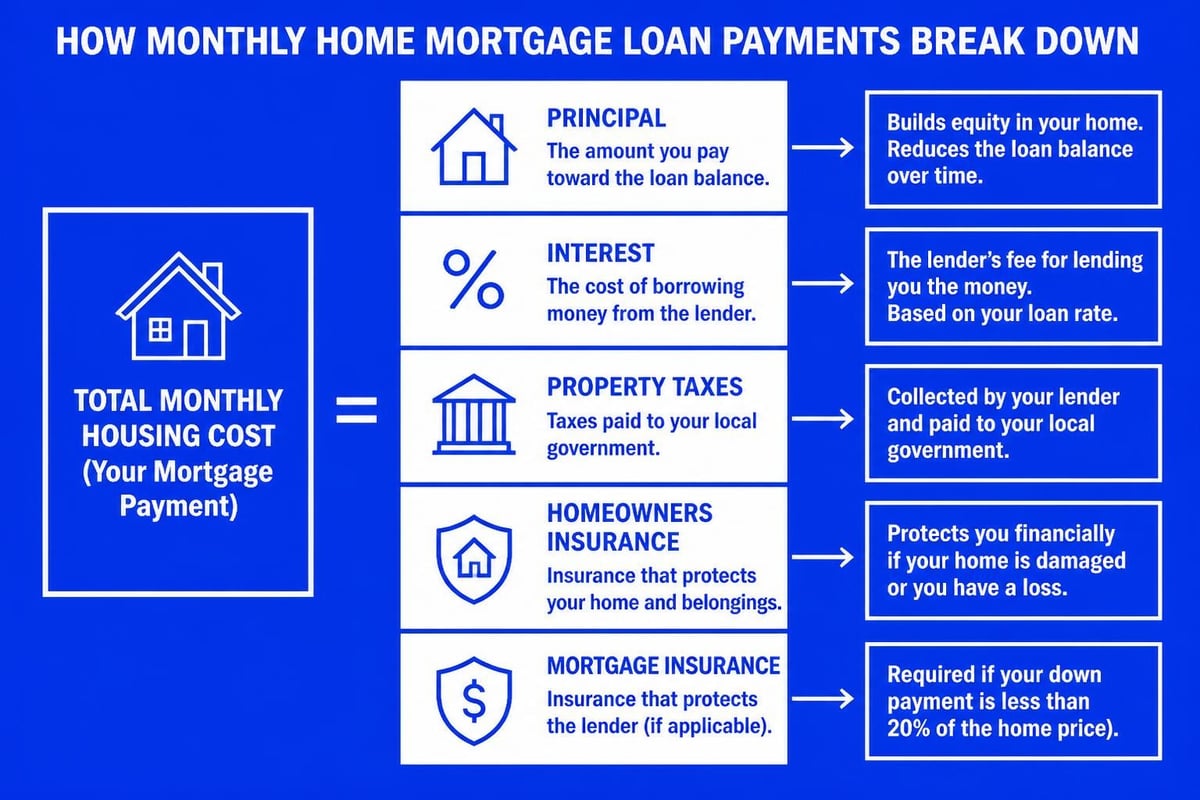 HOW MONTHLY HOME MORTGAGE LOAN PAYMENTS BREAK DOWN

TOTAL MONTHLY HOUSING COST (Your Mortgage Payment)

=

PRINCIPAL
The amount you pay toward the loan balance.

Builds equity in your home. Reduces the loan balance over time.

%

INTEREST
The cost of borrowing money from the lender.

The lender's fee for lending you the money. Based on your loan rate.

PROPERTY TAXES
Taxes paid to your local government.

Collected by your lender and paid to your local government.

HOMEOWNERS INSURANCE
Insurance that protects your home and belongings.

Protects you financially if your home is damaged or you have a loss.

$

MORTGAGE INSURANCE
Insurance that protects the lender (if applicable).

Required if your down payment is less than 20% of the home price).